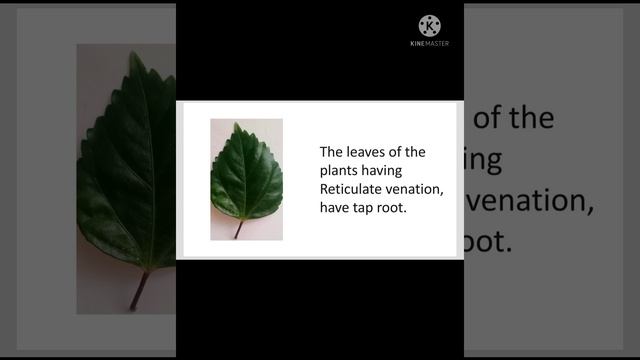 KINEMASTER

The leaves of the plants having Reticulate venation, have tap root.

of the
ing
venation,
oot.